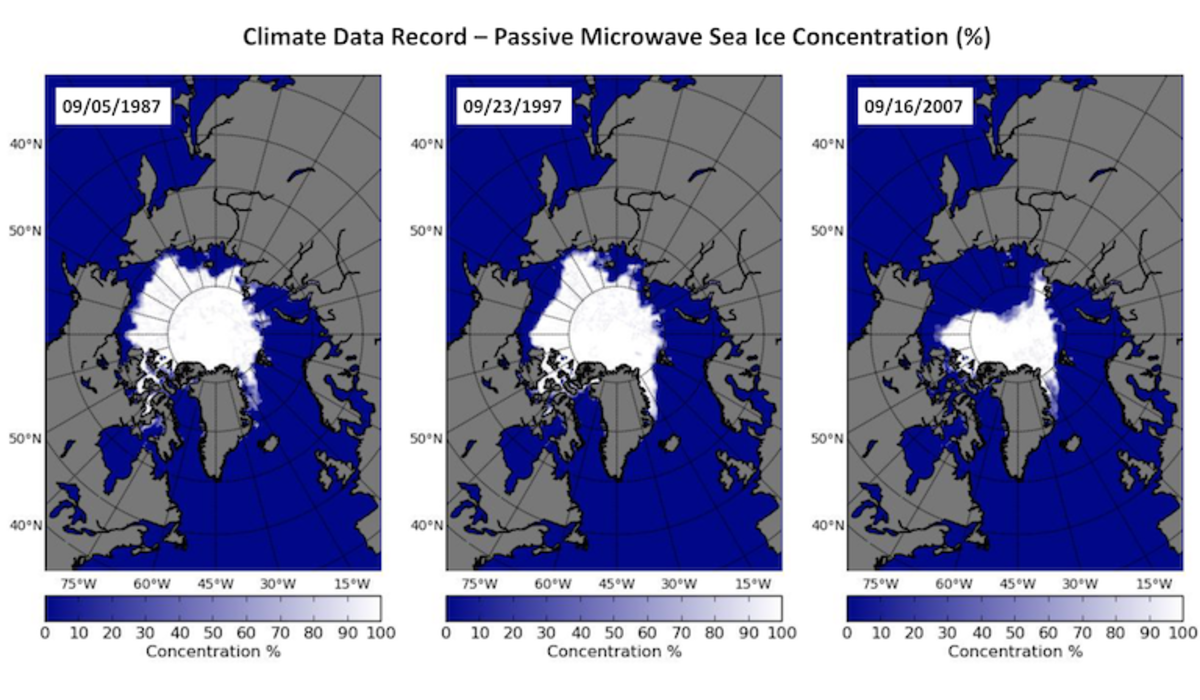 Climate Data Record – Passive Microwave Sea Ice Concentration (%)

09/05/1987

40°N
50°N
50°N
40°N

75°W 60°W 45°W 30°W 15°W

0 10 20 30 40 50 60 70 80 90 100
Concentration %

09/23/1997

40°N
50°N
50°N
40°N

75°W 60°W 45°W 30°W 15°W

0 10 20 30 40 50 60 70 80 90 100
Concentration %

09/16/2007

40°N
50°N
50°N
40°N

75°W 60°W 45°W 30°W 15°W

0 10 20 30 40 50 60 70 80 90 100
Concentration %